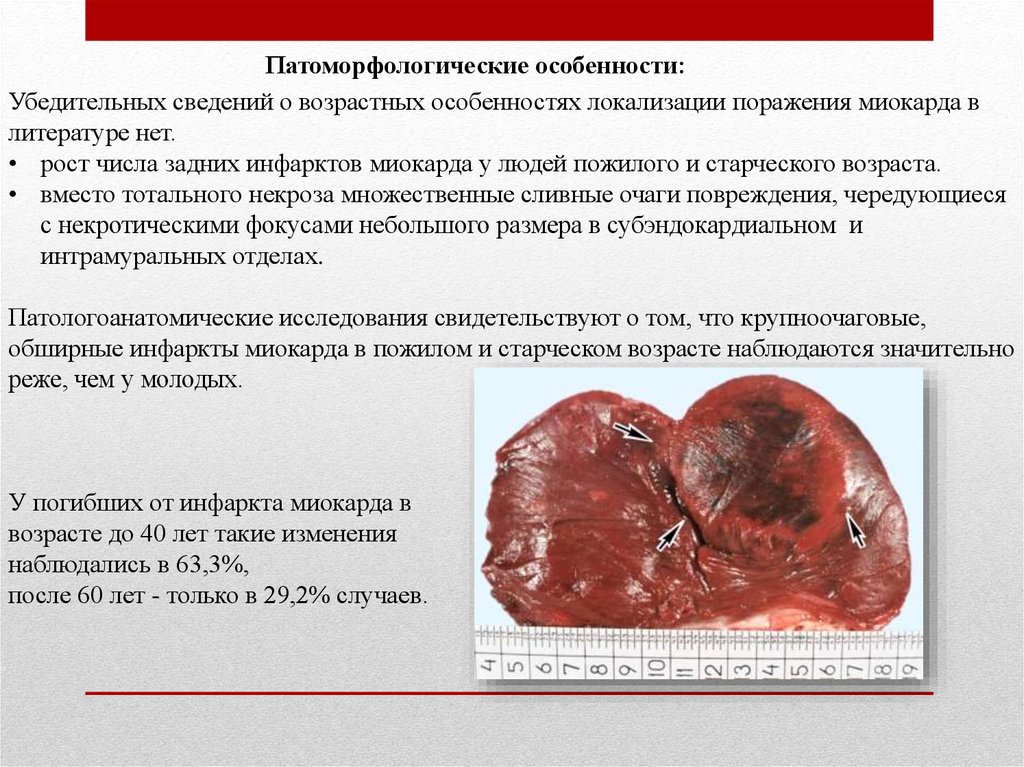 Патоморфологические особенности:

Убедительных сведений о возрастных особенностях локализации поражения миокарда в литературе нет.
• рост числа задних инфарктов миокарда у людей пожилого и старческого возраста.
• вместо тотального некроза множественные сливные очаги повреждения, чередующиеся с некротическими фокусами небольшого размера в субэндокардиальном и интрамуральных отделах.

Патологоанатомические исследования свидетельствуют о том, что крупноочаговые, обширные инфаркты миокарда в пожилом и старческом возрасте наблюдаются значительно реже, чем у молодых.

У погибших от инфаркта миокарда в возрасте до 40 лет такие изменения наблюдались в 63,3%,
после 60 лет - только в 29,2% случаев.

4 5 6 7 8 9 10 11 2 3 4 5 6 7 8 9